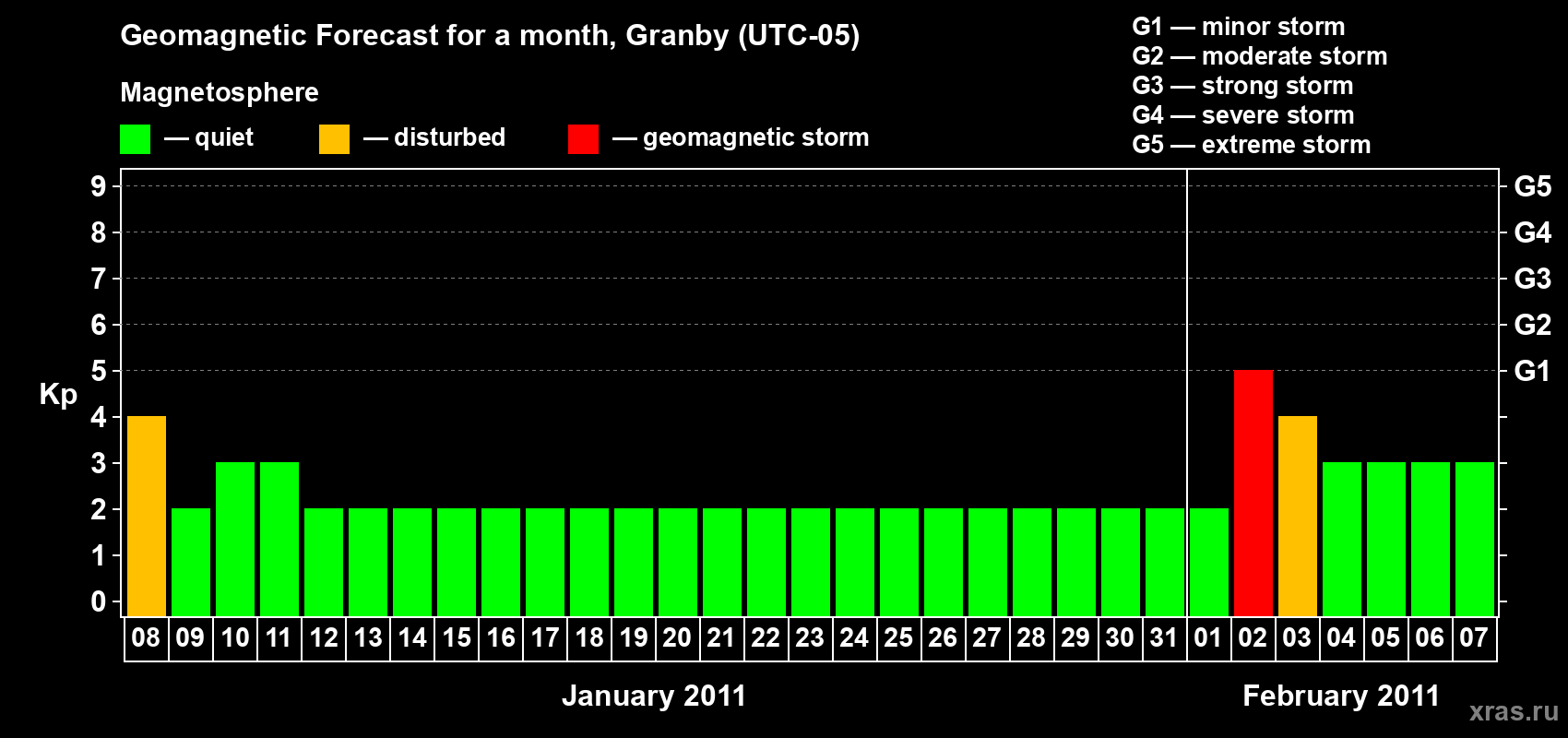 Geomagnetic Forecast for a month, Granby (UTC-05)

Magnetosphere

— quiet — disturbed — geomagnetic storm

G1 — minor storm
G2 — moderate storm
G3 — strong storm
G4 — severe storm
G5 — extreme storm

Kp

9
8
7
6
5
4
3
2
1
0

G5
G4
G3
G2
G1

08 09 10 11 12 13 14 15 16 17 18 19 20 21 22 23 24 25 26 27 28 29 30 31 01 02 03 04 05 06 07

January 2011

February 2011

xras.ru